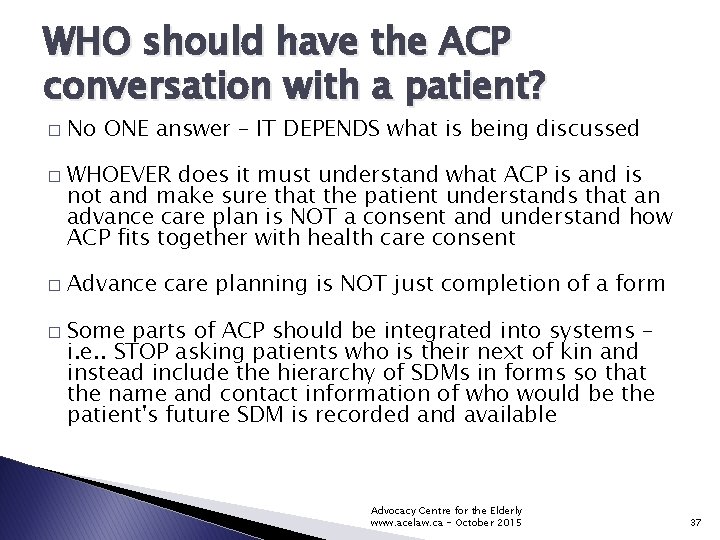 WHO should have the ACP conversation with a patient?

□ No ONE answer – IT DEPENDS what is being discussed

□ WHOEVER does it must understand what ACP is and is not and make sure that the patient understands that an advance care plan is NOT a consent and understand how ACP fits together with health care consent

□ Advance care planning is NOT just completion of a form

□ Some parts of ACP should be integrated into systems – i.e.. STOP asking patients who is their next of kin and instead include the hierarchy of SDMs in forms so that the name and contact information of who would be the patient's future SDM is recorded and available

Advocacy Centre for the Elderly
www.acelaw.ca – October 2015

37